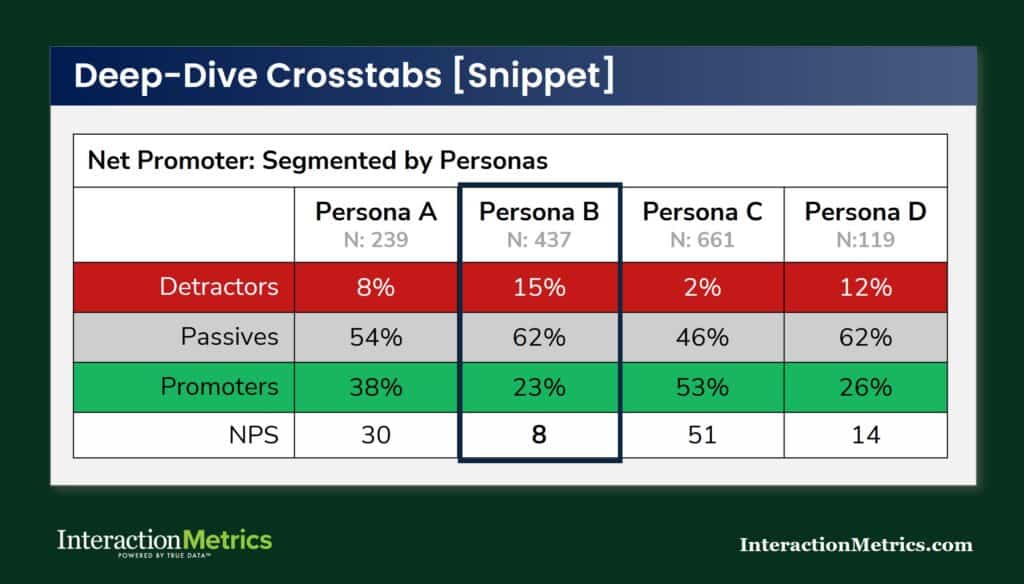 Deep-Dive Crosstabs [Snippet]

Net Promoter: Segmented by Personas

| | Persona A N: 239 | Persona B N: 437 | Persona C N: 661 | Persona D N:119 |
|---|---|---|---|---|
| Detractors | 8% | 15% | 2% | 12% |
| Passives | 54% | 62% | 46% | 62% |
| Promoters | 38% | 23% | 53% | 26% |
| NPS | 30 | 8 | 51 | 14 |

InteractionMetrics
POWERED BY TRUE DATA™

InteractionMetrics.com